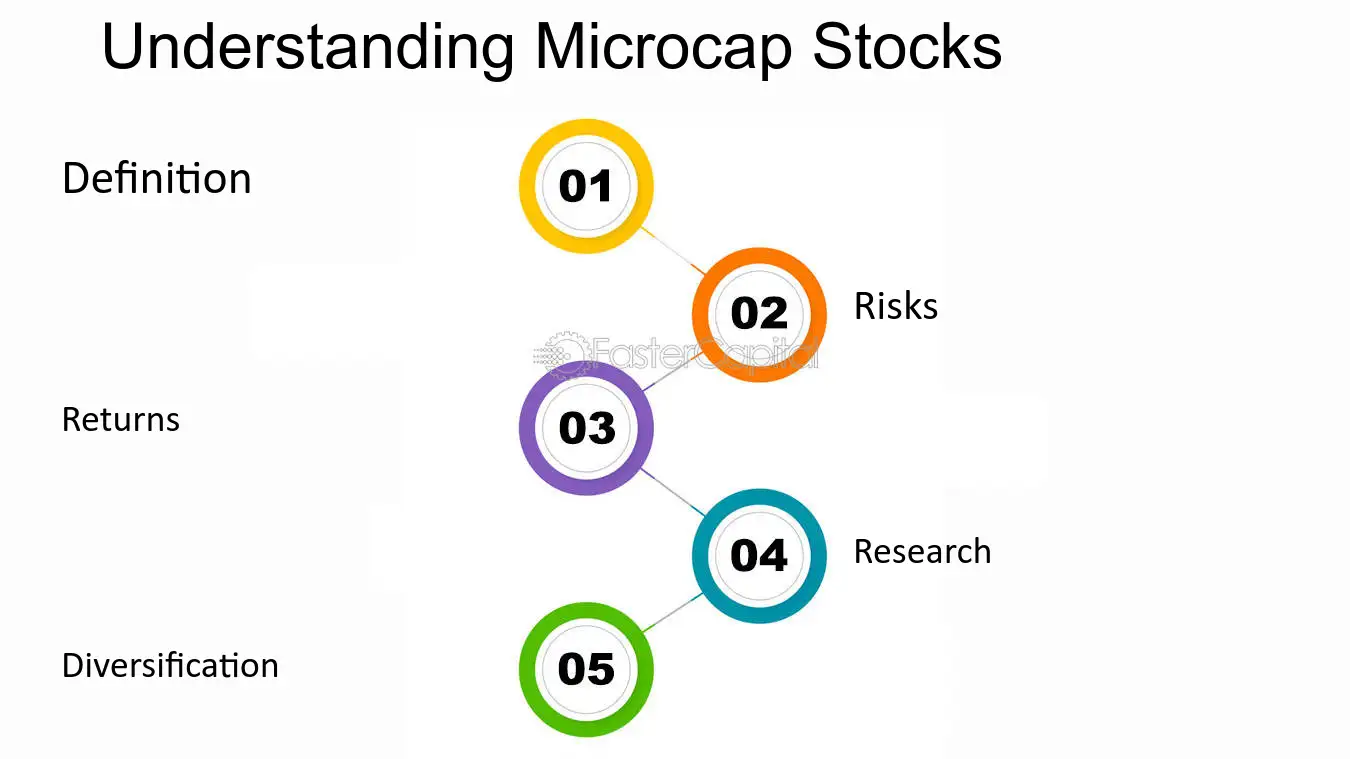 Understanding Microcap Stocks

Definition

01

02

Risks

Returns

03

04

Research

Diversification

05

FasterCapital